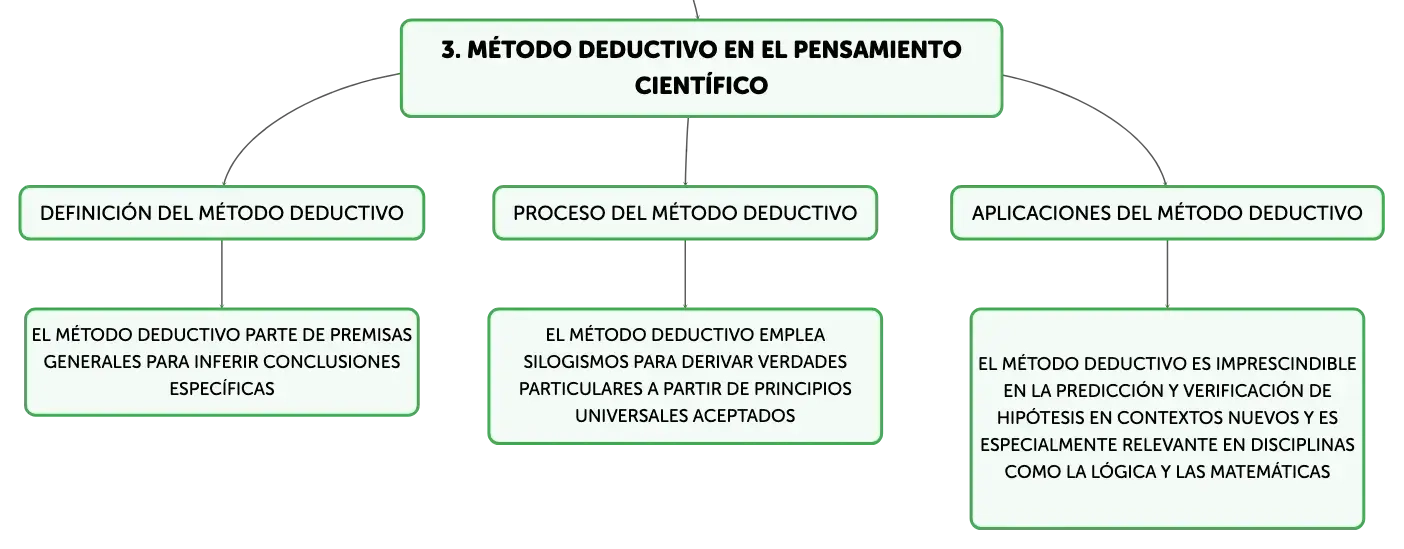 3. MÉTODO DEDUCTIVO EN EL PENSAMIENTO CIENTÍFICO

DEFINICIÓN DEL MÉTODO DEDUCTIVO

EL MÉTODO DEDUCTIVO PARTE DE PREMISAS GENERALES PARA INFERIR CONCLUSIONES ESPECÍFICAS

PROCESO DEL MÉTODO DEDUCTIVO

EL MÉTODO DEDUCTIVO EMPLEA SILOGISMOS PARA DERIVAR VERDADES PARTICULARES A PARTIR DE PRINCIPIOS UNIVERSALES ACEPTADOS

APLICACIONES DEL MÉTODO DEDUCTIVO

EL MÉTODO DEDUCTIVO ES IMPRESCINDIBLE EN LA PREDICCIÓN Y VERIFICACIÓN DE HIPÓTESIS EN CONTEXTOS NUEVOS Y ES ESPECIALMENTE RELEVANTE EN DISCIPLINAS COMO LA LÓGICA Y LAS MATEMÁTICAS